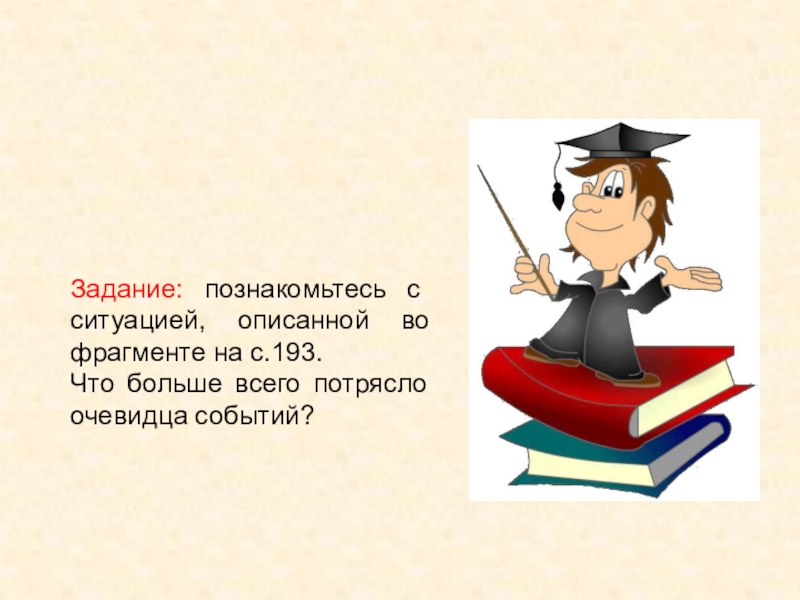 Задание: познакомьтесь с ситуацией, описанной во фрагменте на с.193.
Что больше всего потрясло очевидца событий?